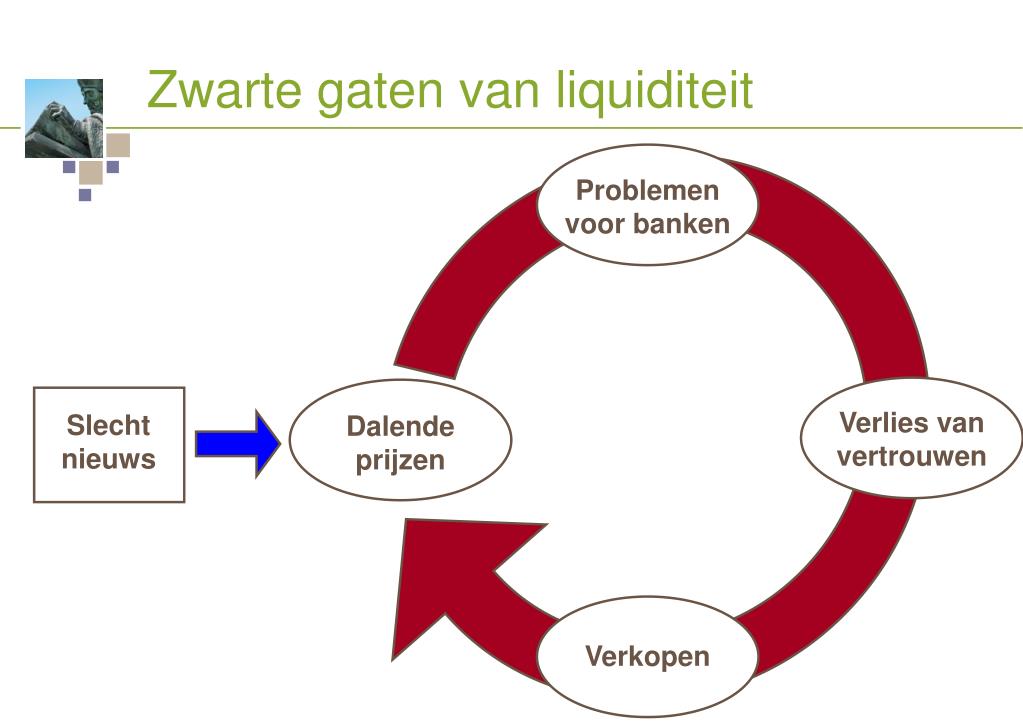 Zwarte gaten van liquiditeit

Slecht nieuws

Dalende prijzen

Problemen voor banken

Verlies van vertrouwen

Verkopen